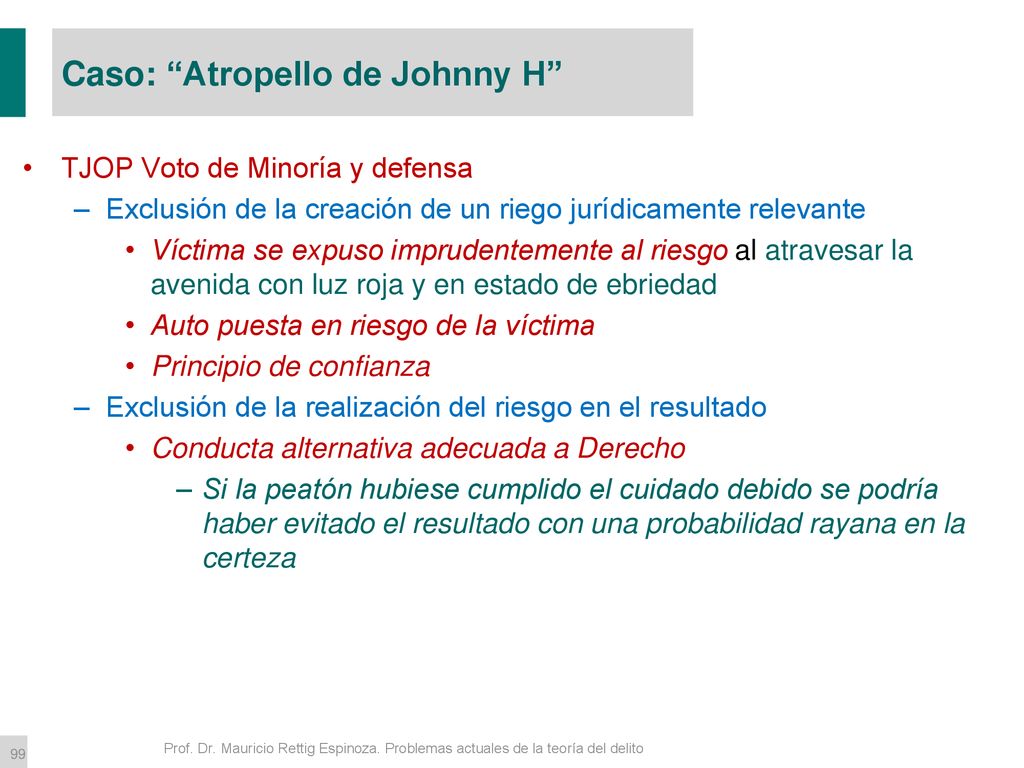 Caso: “Atropello de Johnny H”

• TJOP Voto de Minoría y defensa
– Exclusión de la creación de un riego jurídicamente relevante
• Víctima se expuso imprudentemente al riesgo al atravesar la avenida con luz roja y en estado de ebriedad
• Auto puesta en riesgo de la víctima
• Principio de confianza
– Exclusión de la realización del riesgo en el resultado
• Conducta alternativa adecuada a Derecho
– Si la peatón hubiese cumplido el cuidado debido se podría haber evitado el resultado con una probabilidad rayana en la certeza

99

Prof. Dr. Mauricio Rettig Espinoza. Problemas actuales de la teoría del delito